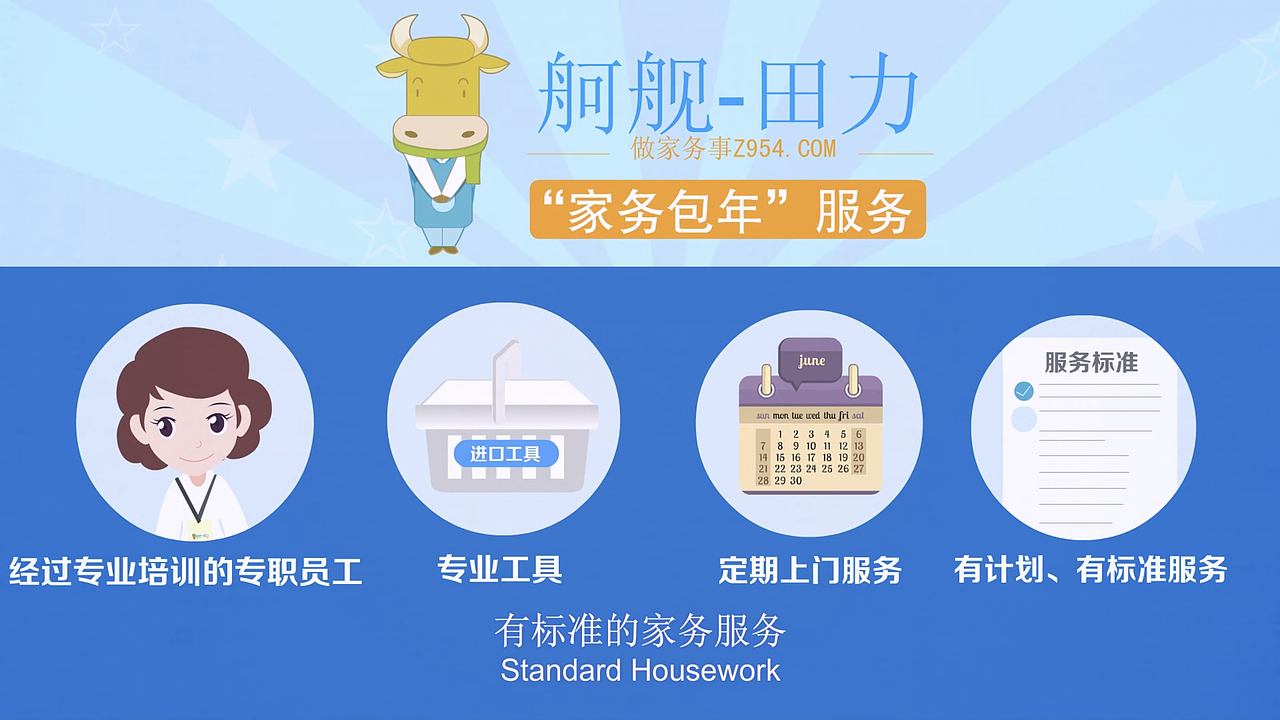 舸舰-田力
做家务事Z954.COM
“家务包年”服务

进口工具

june
sun mon tue wed thu fri sat
1 2 3 4 5 6
7 8 9 10 11 12 13
14 15 16 17 18 19 20
21 22 23 24 25 26 27
28 29 30

服务标准

经过专业培训的专职员工
专业工具
定期上门服务
有计划、有标准服务

有标准的家务服务
Standard Housework